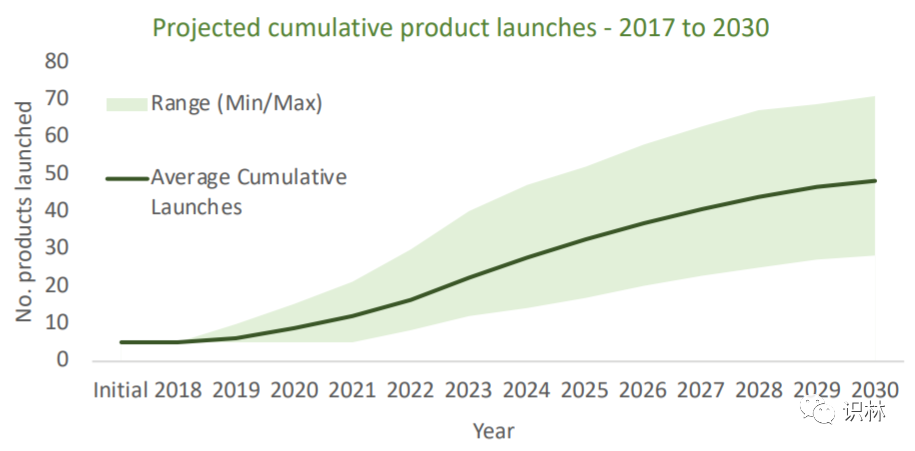 Projected cumulative product launches - 2017 to 2030

No. products launched

80
70
60
50
40
30
20
10
0

Range (Min/Max)

Average Cumulative Launches

Initial 2018 2019 2020 2021 2022 2023 2024 2025 2026 2027 2028 2029 2030

Year

识林